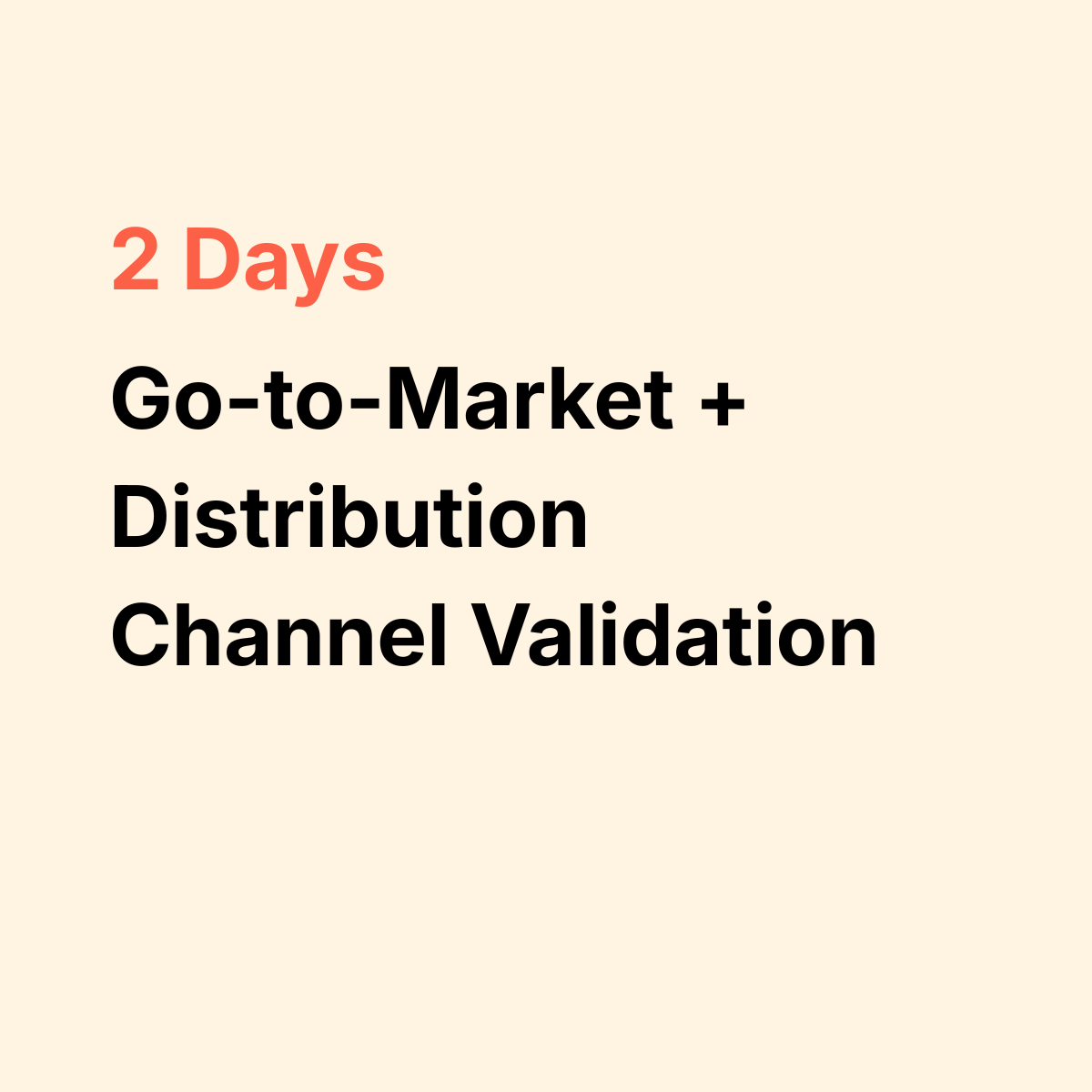 2 Days

Go-to-Market + Distribution Channel Validation